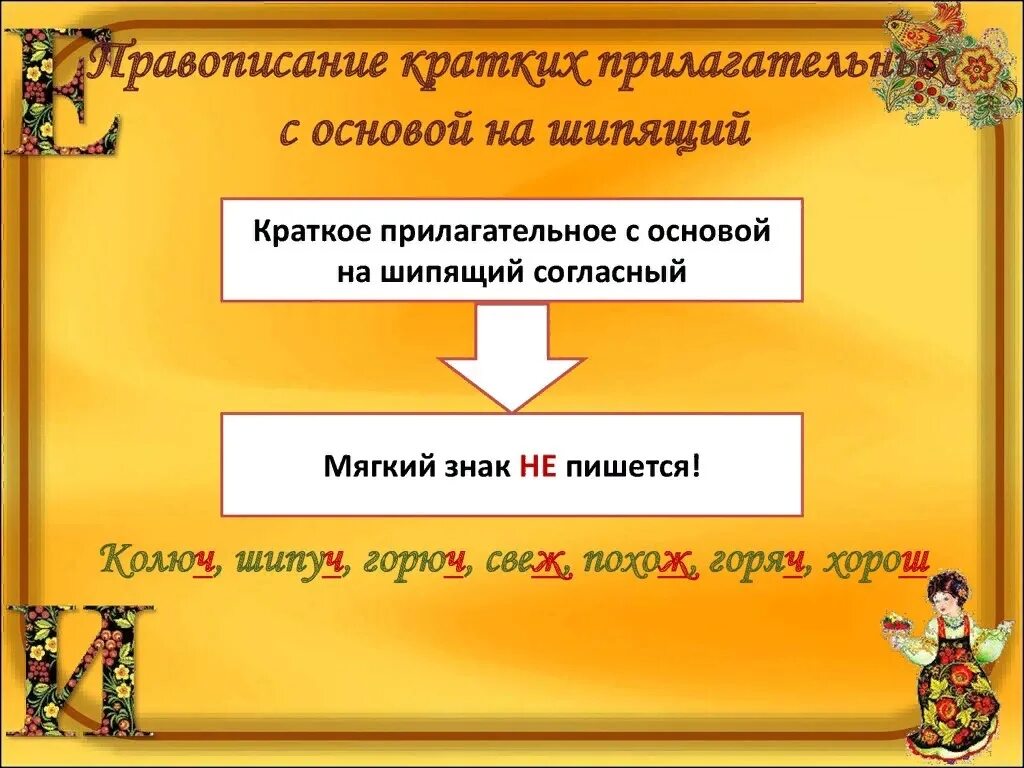 Е

Правописание кратких прилагательных с основой на шипящий

Краткое прилагательное с основой на шипящий согласный

Мягкий знак НЕ пишется!

Колюч, шипуч, горюч, свеж, похож, горяч, хорош

И